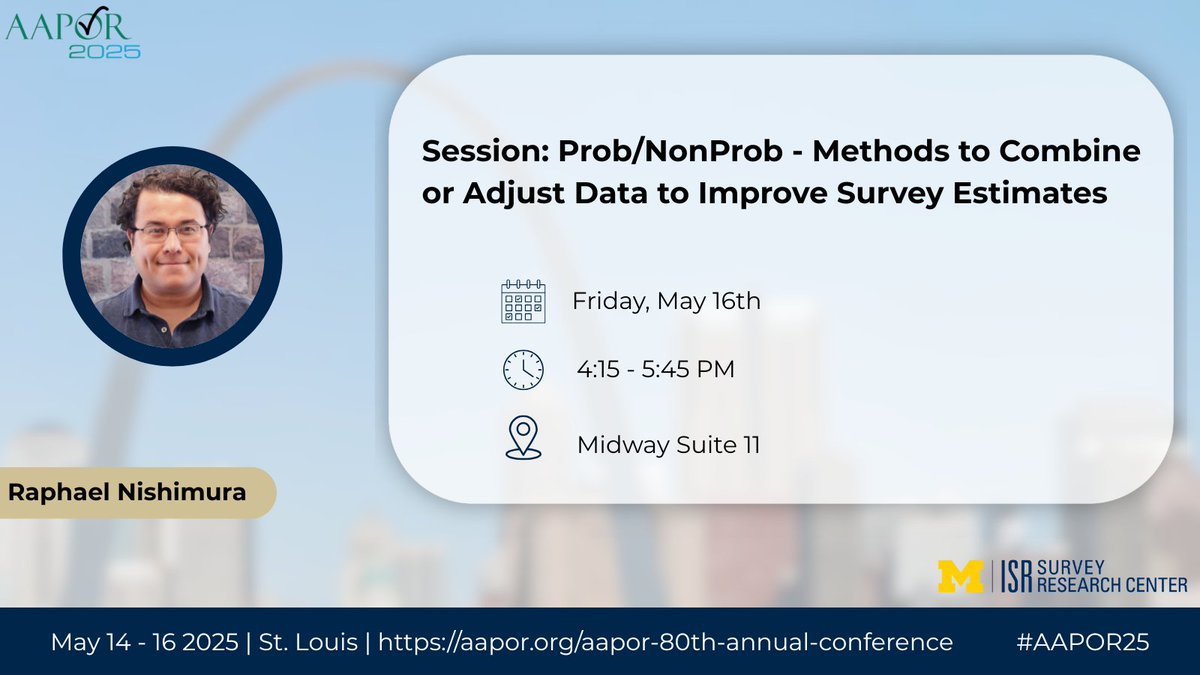 AAPOR 2025

Session: Prob/NonProb - Methods to Combine or Adjust Data to Improve Survey Estimates

Friday, May 16th

4:15 - 5:45 PM

Midway Suite 11

Raphael Nishimura

M | ISR SURVEY RESEARCH CENTER

May 14 - 16 2025 | St. Louis | https://aapor.org/aapor-80th-annual-conference #AAPOR25